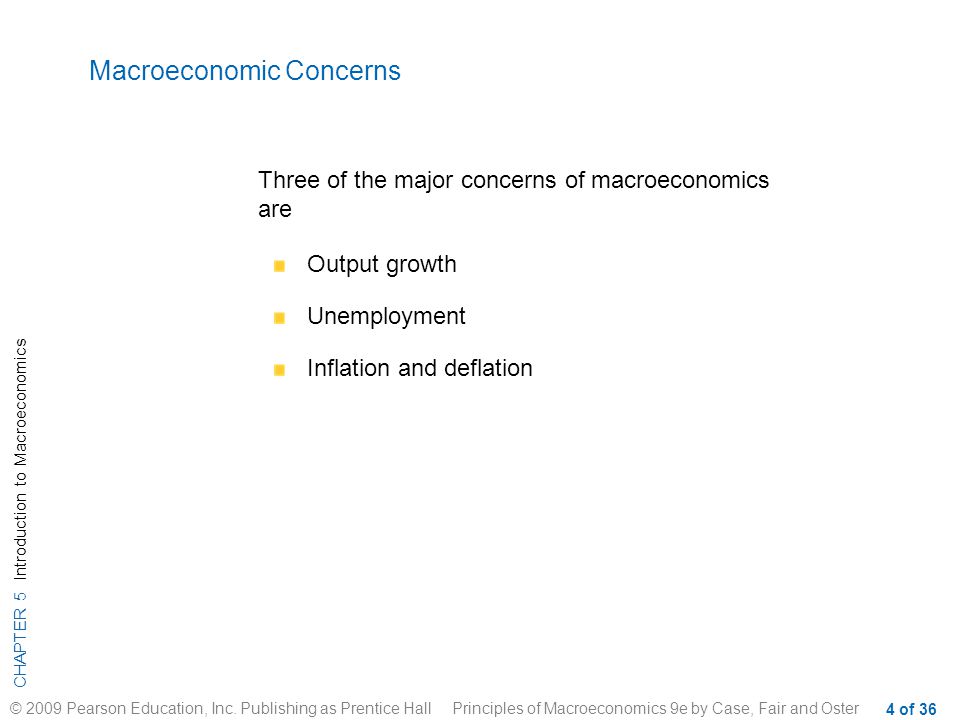 Macroeconomic Concerns

Three of the major concerns of macroeconomics are

Output growth

Unemployment

Inflation and deflation

CHAPTER 5 Introduction to Macroeconomics

© 2009 Pearson Education, Inc. Publishing as Prentice Hall Principles of Macroeconomics 9e by Case, Fair and Oster 4 of 36